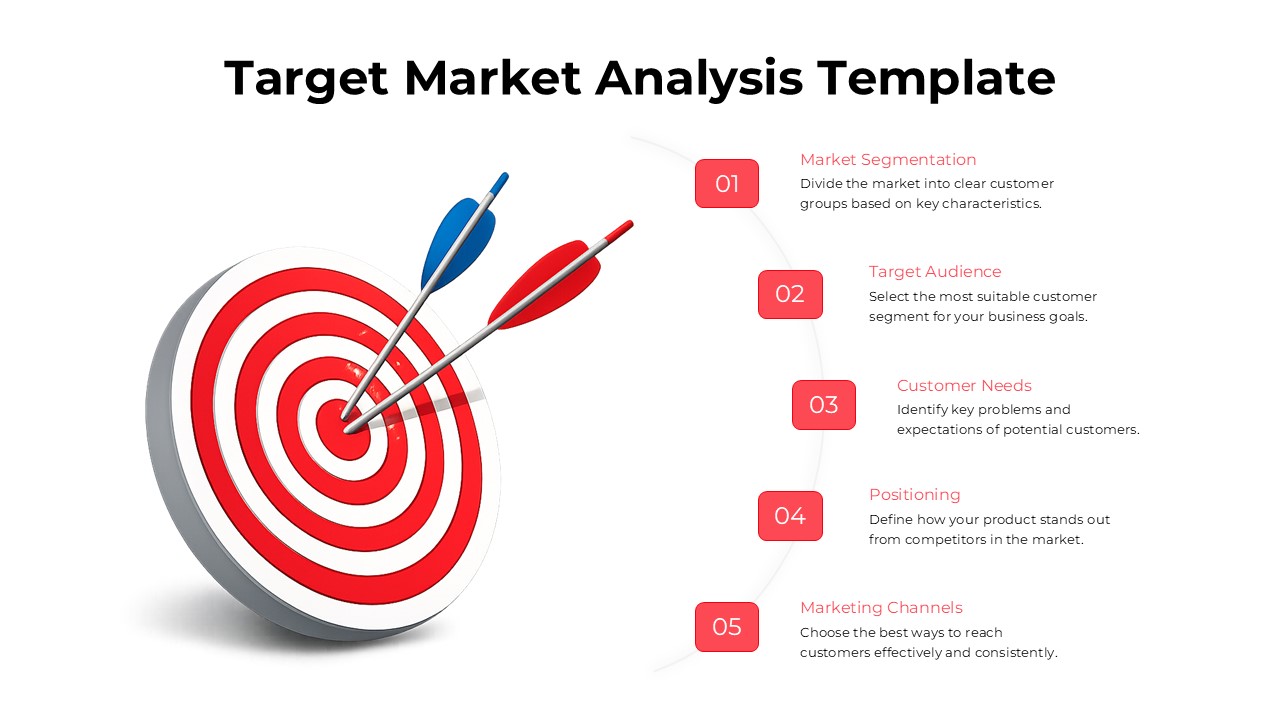 Target Market Analysis Template

01
Market Segmentation
Divide the market into clear customer groups based on key characteristics.

02
Target Audience
Select the most suitable customer segment for your business goals.

03
Customer Needs
Identify key problems and expectations of potential customers.

04
Positioning
Define how your product stands out from competitors in the market.

05
Marketing Channels
Choose the best ways to reach customers effectively and consistently.